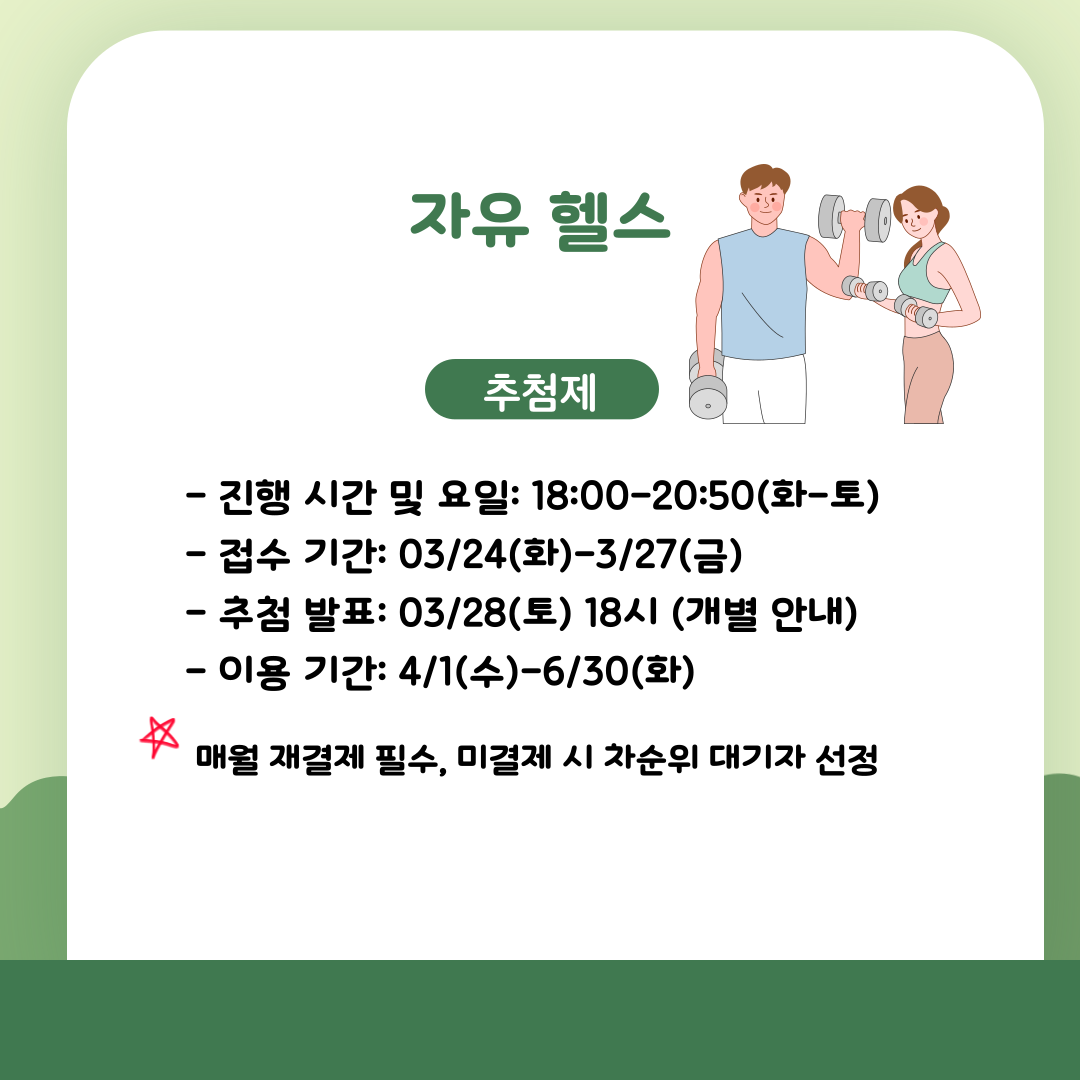 자유 헬스

추첨제

- 진행 시간 및 요일: 18:00-20:50(화-토)
- 접수 기간: 03/24(화)-3/27(금)
- 추첨 발표: 03/28(토) 18시 (개별 안내)
- 이용 기간: 4/1(수)-6/30(화)

매월 재결제 필수, 미결제 시 차순위 대기자 선정